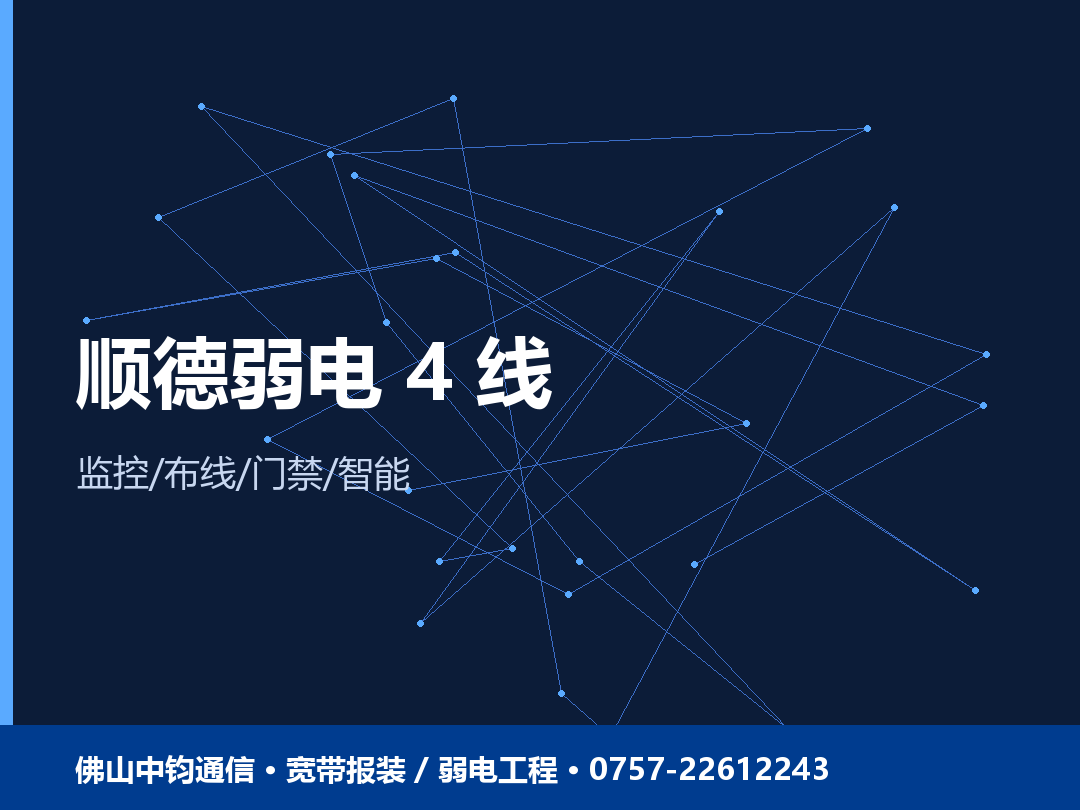 顺德弱电 4 线

监控/布线/门禁/智能

佛山中钧通信 • 宽带报装 / 弱电工程 • 0757-22612243